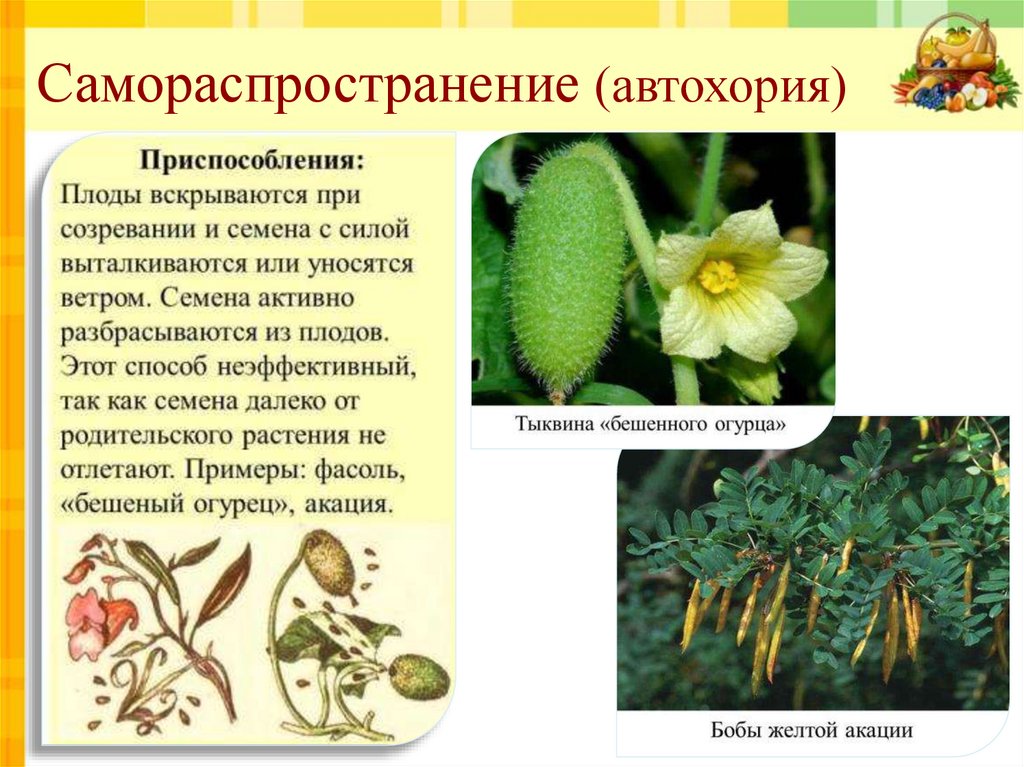 Самораспространение (автохория)

Приспособления:
Плоды вскрываются при созревании и семена с силой выталкиваются или уносятся ветром. Семена активно разбрасываются из плодов. Этот способ неэффективный, так как семена далеко от родительского растения не отлетают. Примеры: фасоль, «бешеный огурец», акация.

Тыквина «бешенного огурца»

Бобы желтой акации